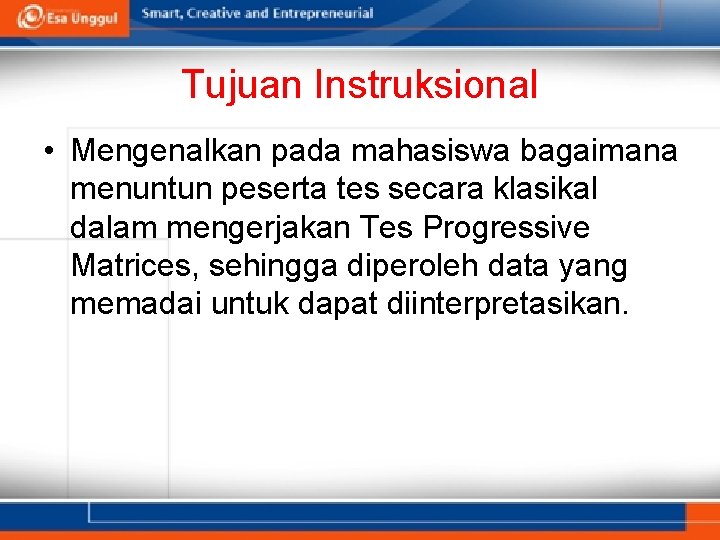 Esa Unggul

Smart, Creative and Entrepreneurial

Tujuan Instruksional

• Mengenalkan pada mahasiswa bagaimana menuntun peserta tes secara klasikal dalam mengerjakan Tes Progressive Matrices, sehingga diperoleh data yang memadai untuk dapat diinterpretasikan.